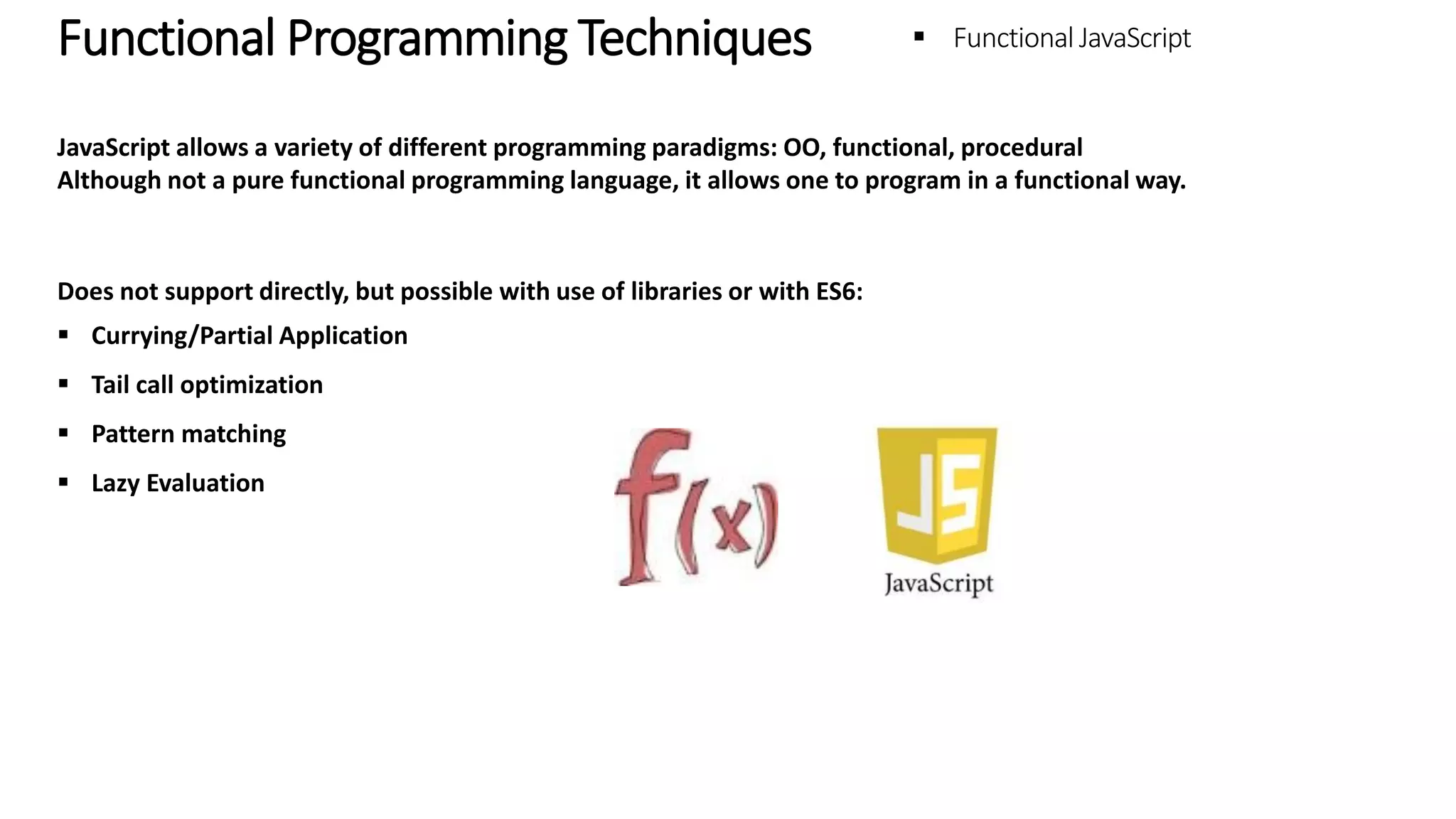 Functional Programming Techniques

▪ Functional JavaScript

JavaScript allows a variety of different programming paradigms: OO, functional, procedural
Although not a pure functional programming language, it allows one to program in a functional way.

Does not support directly, but possible with use of libraries or with ES6:

▪ Currying/Partial Application
▪ Tail call optimization
▪ Pattern matching
▪ Lazy Evaluation

f(x)

JS
JavaScript